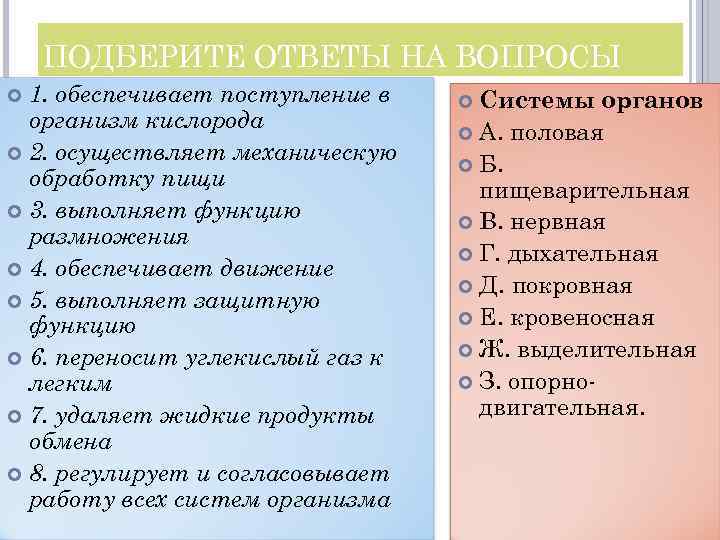 ПОДБЕРИТЕ ОТВЕТЫ НА ВОПРОСЫ

1. обеспечивает поступление в организм кислорода
2. осуществляет механическую обработку пищи
3. выполняет функцию размножения
4. обеспечивает движение
5. выполняет защитную функцию
6. переносит углекислый газ к легким
7. удаляет жидкие продукты обмена
8. регулирует и согласовывает работу всех систем организма

Системы органов
А. половая
Б. пищеварительная
В. нервная
Г. дыхательная
Д. покровная
Е. кровеносная
Ж. выделительная
З. опорно-двигательная.